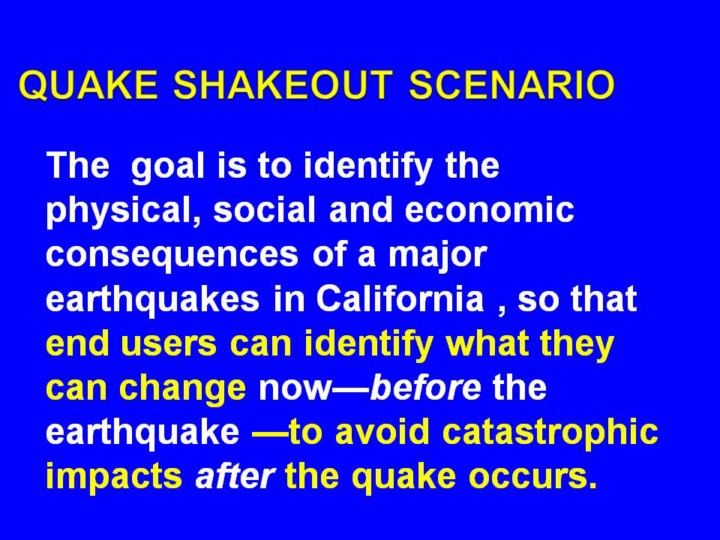 QUAKE SHAKEOUT SCENARIO

The goal is to identify the physical, social and economic consequences of a major earthquakes in California , so that end users can identify what they can change now—before the earthquake —to avoid catastrophic impacts after the quake occurs.